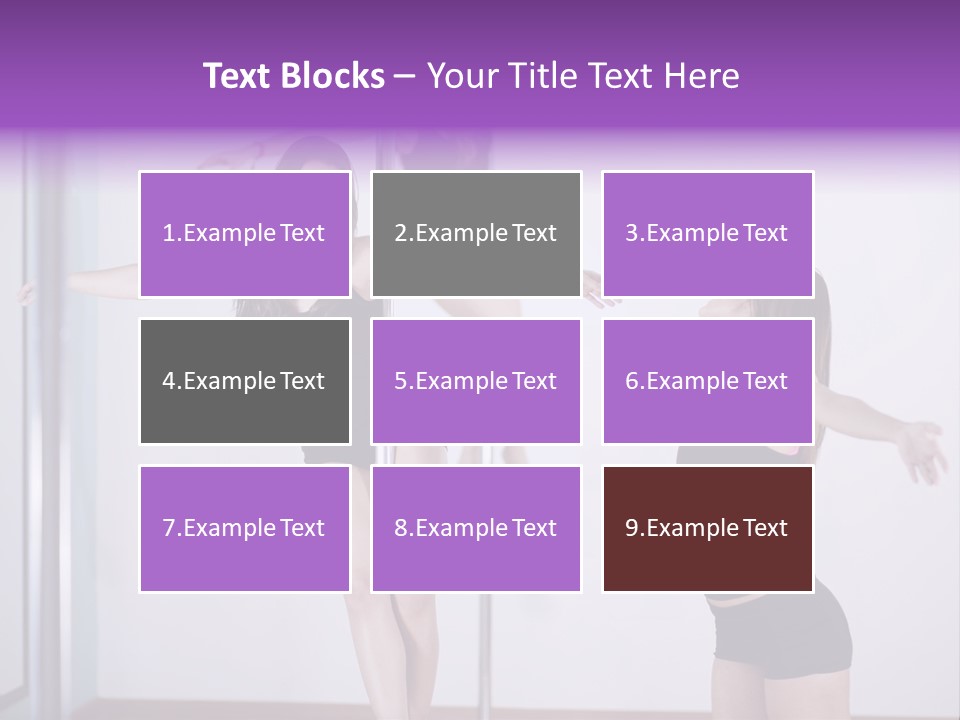 Text Blocks – Your Title Text Here

1.Example Text

2.Example Text

3.Example Text

4.Example Text

5.Example Text

6.Example Text

7.Example Text

8.Example Text

9.Example Text